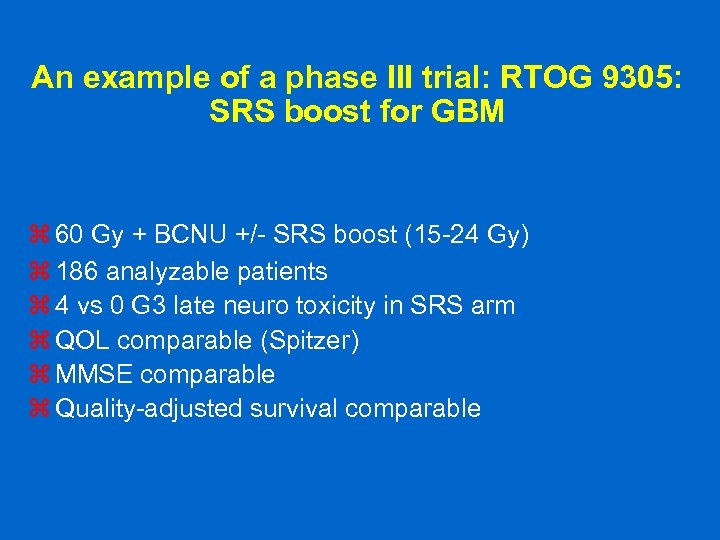 An example of a phase III trial: RTOG 9305: SRS boost for GBM

⌘ 60 Gy + BCNU +/- SRS boost (15-24 Gy)
⌘ 186 analyzable patients
⌘ 4 vs 0 G3 late neuro toxicity in SRS arm
⌘ QOL comparable (Spitzer)
⌘ MMSE comparable
⌘ Quality-adjusted survival comparable